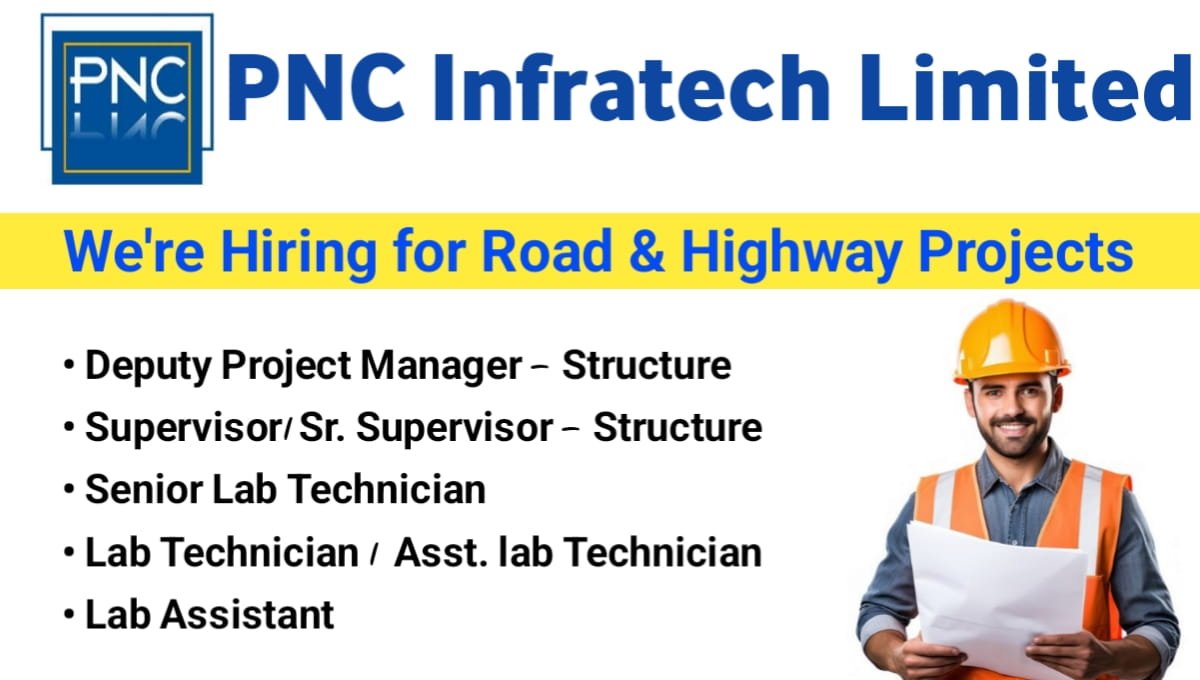 PNC

PNC Infratech Limited

We're Hiring for Road & Highway Projects

• Deputy Project Manager – Structure
• Supervisor/ Sr. Supervisor – Structure
• Senior Lab Technician
• Lab Technician / Asst. lab Technician
• Lab Assistant